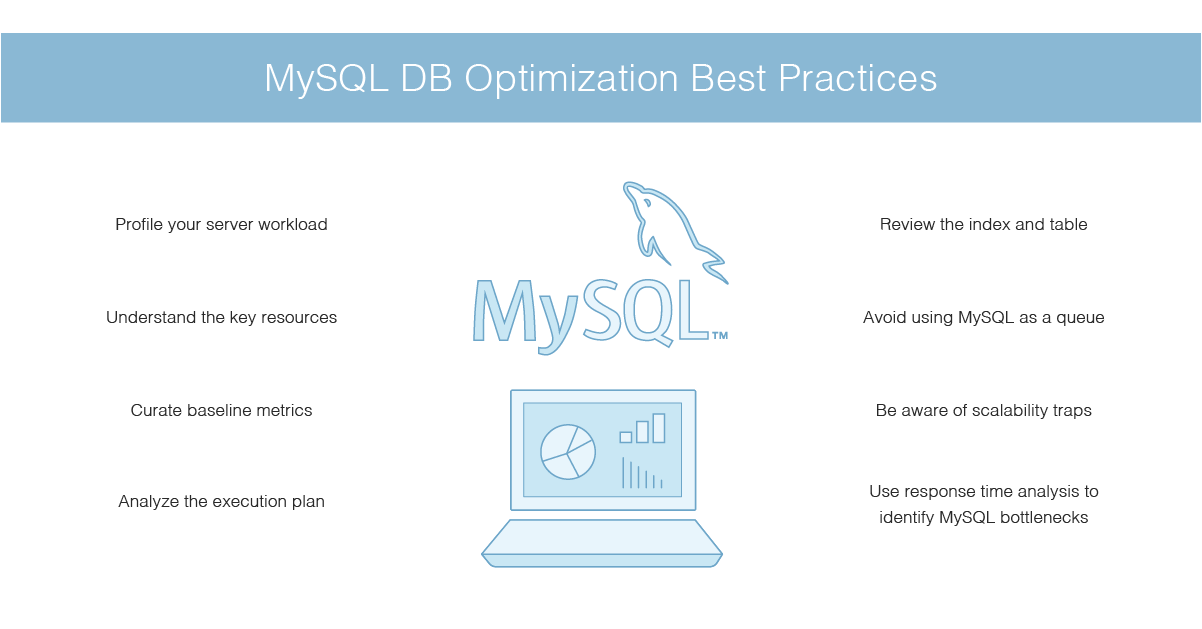 MySQL DB Optimization Best Practices

Profile your server workload

Understand the key resources

Curate baseline metrics

Analyze the execution plan

MySQL™

Review the index and table

Avoid using MySQL as a queue

Be aware of scalability traps

Use response time analysis to identify MySQL bottlenecks